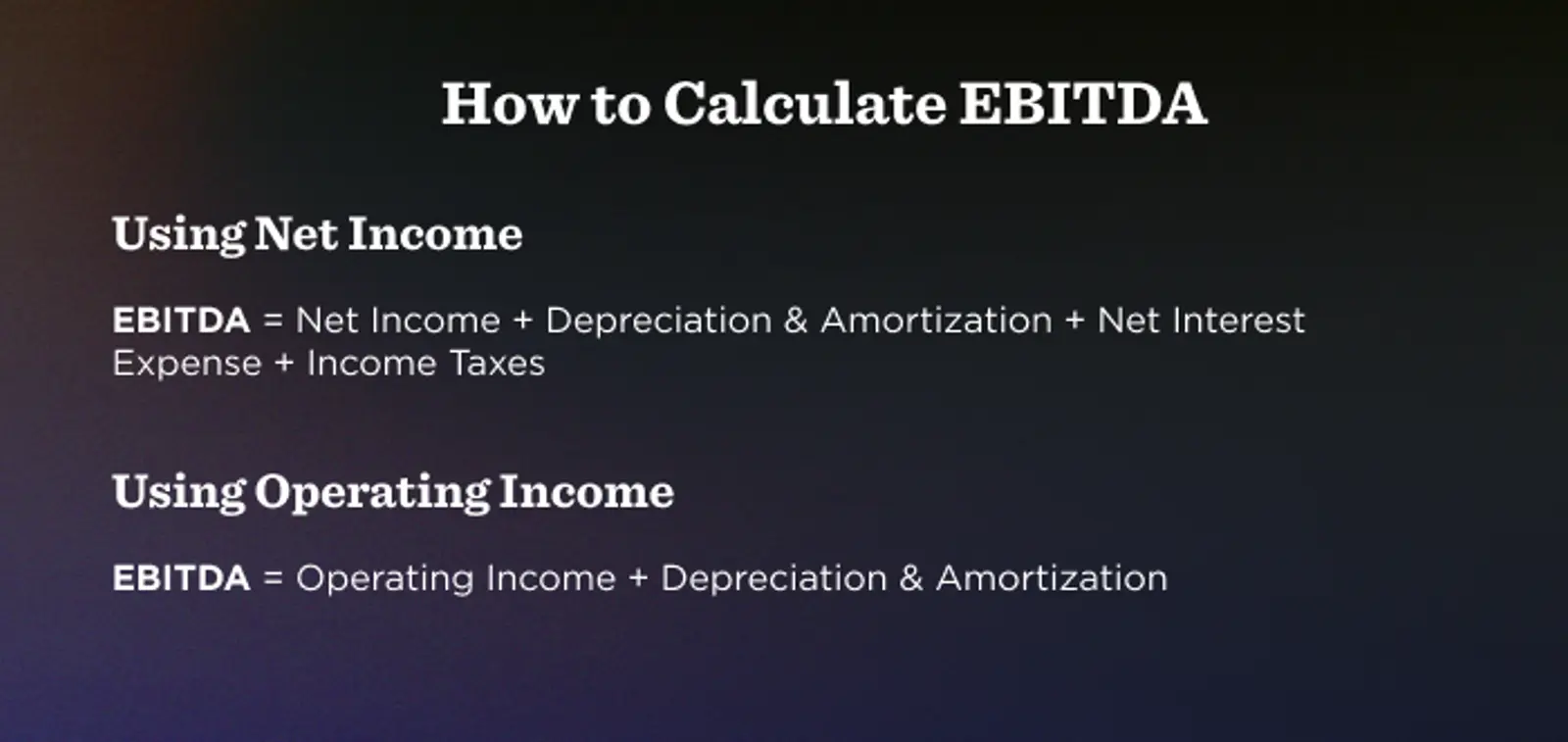 How to Calculate EBITDA

Using Net Income

EBITDA = Net Income + Depreciation & Amortization + Net Interest Expense + Income Taxes

Using Operating Income

EBITDA = Operating Income + Depreciation & Amortization